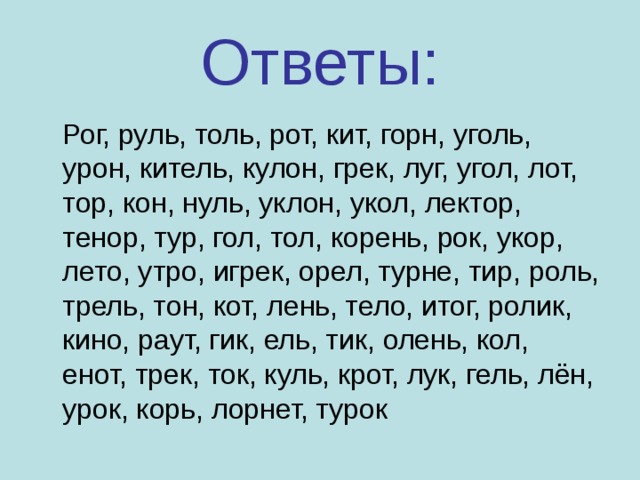 Ответы:

Рог, руль, толь, рот, кит, горн, уголь, урон, китель, кулон, грек, луг, угол, лот, тор, кон, нуль, уклон, укол, лектор, тенор, тур, гол, тол, корень, рок, укор, лето, утро, игрек, орел, турне, тир, роль, трель, тон, кот, лень, тело, итог, ролик, кино, раут, гик, ель, тик, олень, кол, енот, трек, ток, куль, крот, лук, гель, лён, урок, корь, лорнет, турок